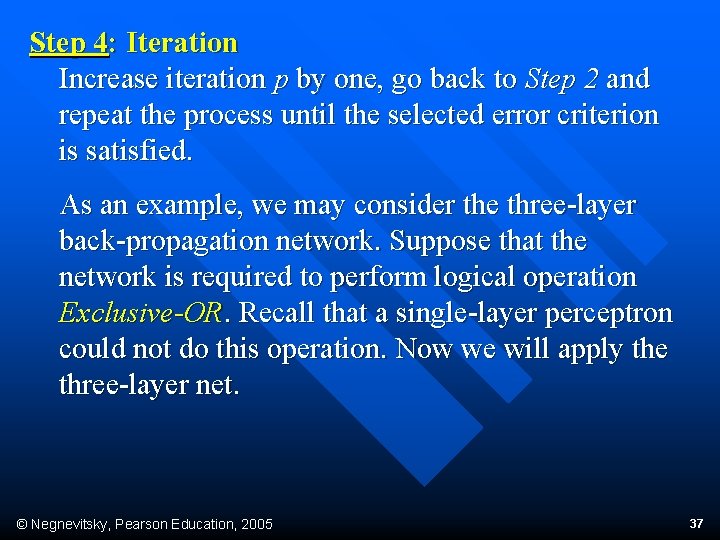 Step 4: Iteration

Increase iteration $p$ by one, go back to Step 2 and repeat the process until the selected error criterion is satisfied.

As an example, we may consider the three-layer back-propagation network. Suppose that the network is required to perform logical operation Exclusive-OR. Recall that a single-layer perceptron could not do this operation. Now we will apply the three-layer net.

© Negnevitsky, Pearson Education, 2005

37